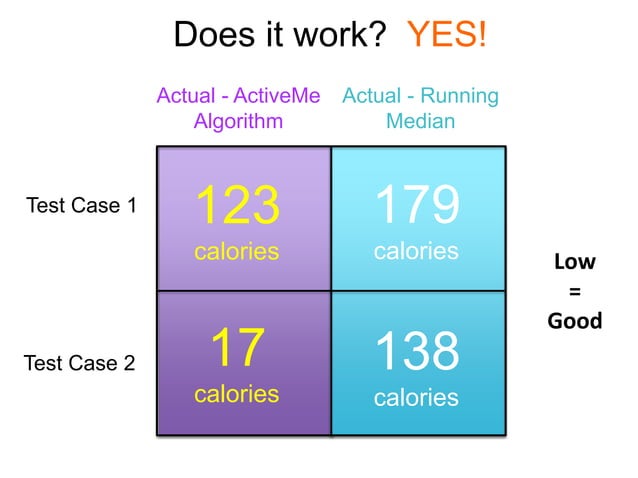 Does it work? YES!

|  | Actual - ActiveMe Algorithm | Actual - Running Median |
|---|---|---|
| Test Case 1 | 123 calories | 179 calories |
| Test Case 2 | 17 calories | 138 calories |

Low = Good